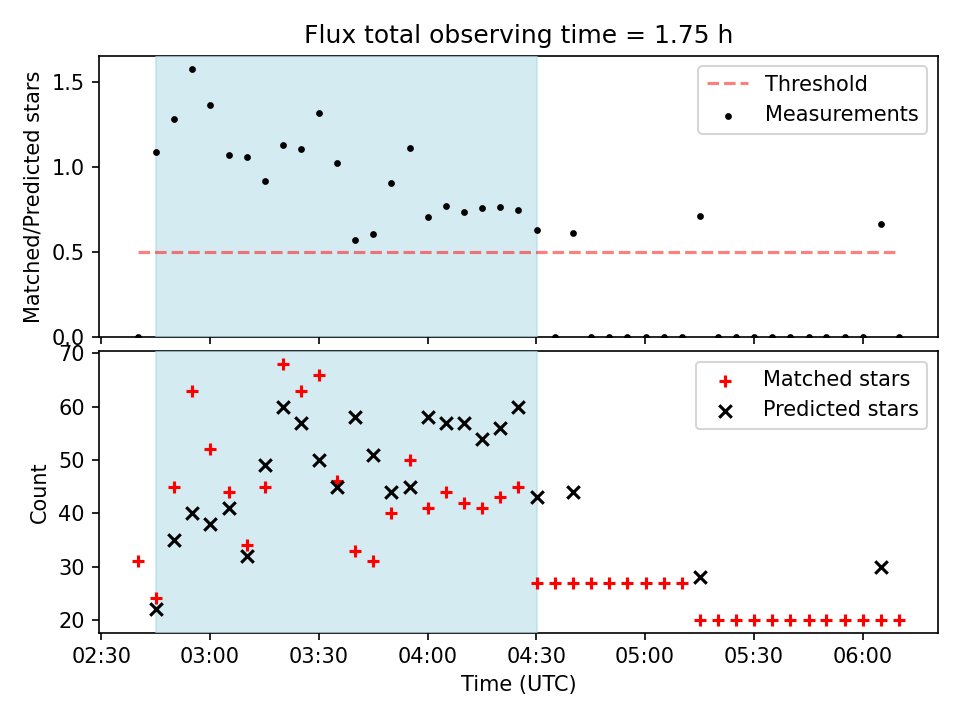 Flux total observing time = 1.75 h

Matched/Predicted stars

1.5
1.0
0.5
0.0

Threshold
Measurements

Count

70
60
50
40
30
20

Matched stars
Predicted stars

02:30
03:00
03:30
04:00
04:30
05:00
05:30
06:00

Time (UTC)